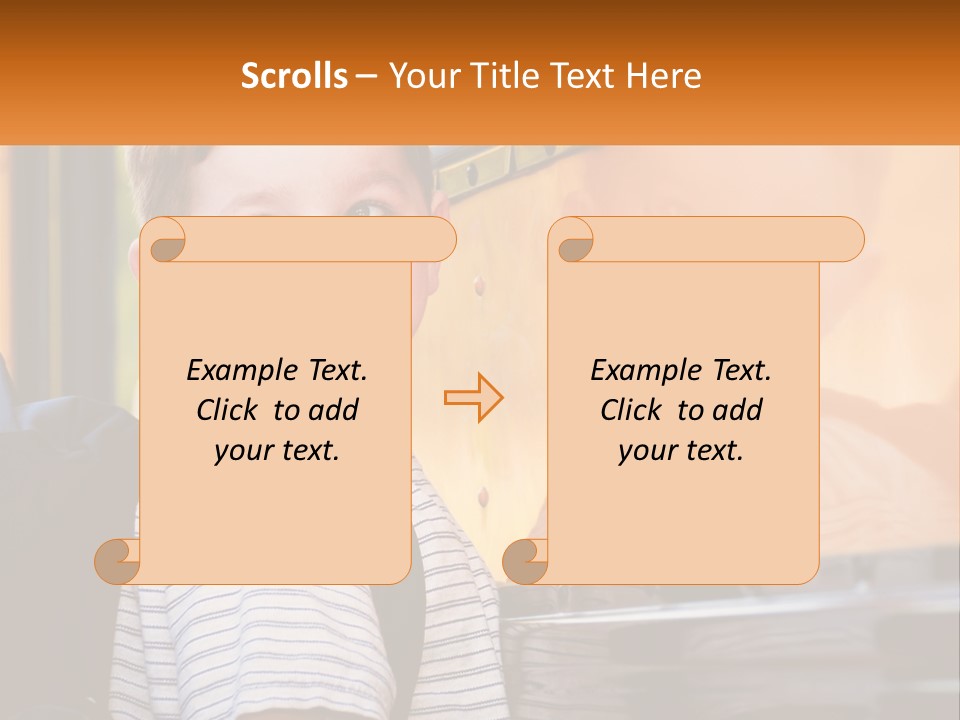 Scrolls – Your Title Text Here

Example Text. Click to add your text.

Example Text. Click to add your text.